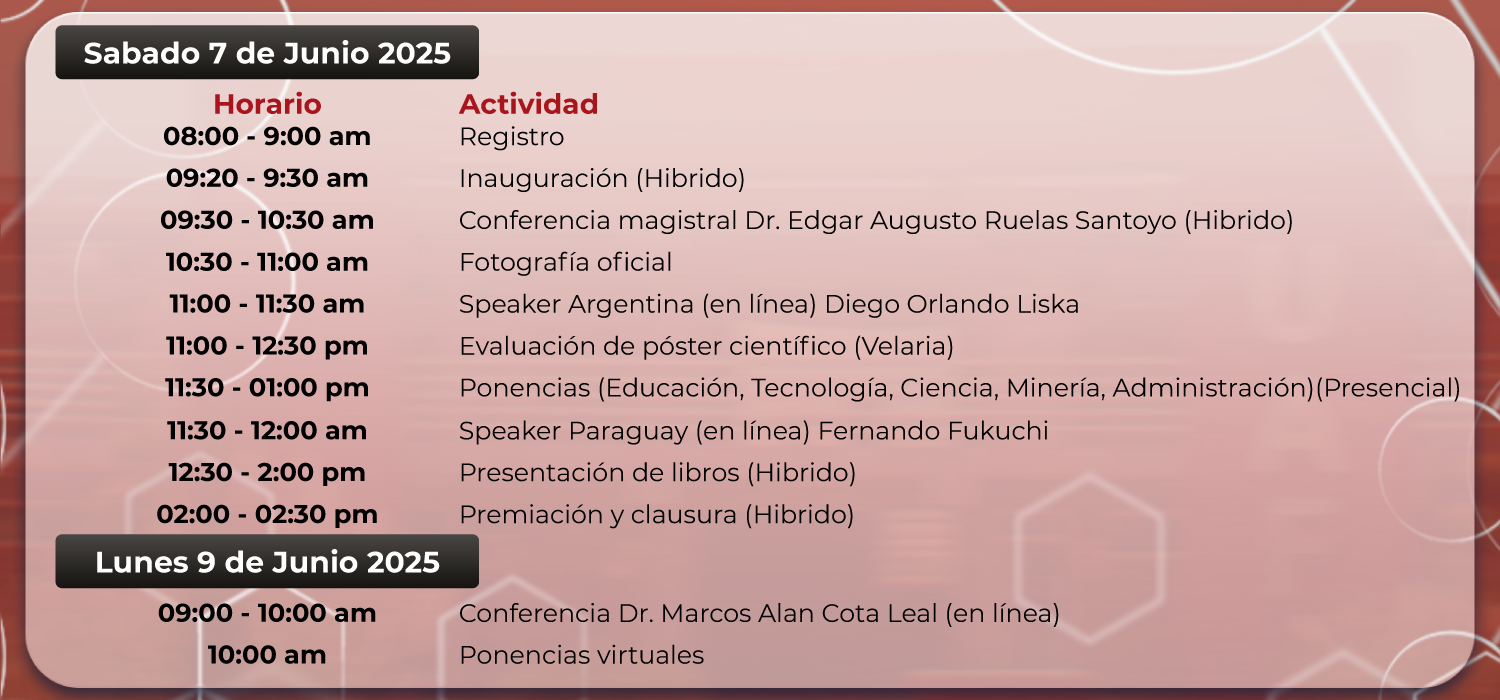 Sabado 7 de Junio 2025

| Horario | Actividad |
|---|---|
| 08:00 - 9:00 am | Registro |
| 09:20 - 9:30 am | Inauguración (Hibrido) |
| 09:30 - 10:30 am | Conferencia magistral Dr. Edgar Augusto Ruelas Santoyo (Hibrido) |
| 10:30 - 11:00 am | Fotografía oficial |
| 11:00 - 11:30 am | Speaker Argentina (en línea) Diego Orlando Liska |
| 11:00 - 12:30 pm | Evaluación de póster científico (Velaria) |
| 11:30 - 01:00 pm | Ponencias (Educación, Tecnología, Ciencia, Minería, Administración)(Presencial) |
| 11:30 - 12:00 am | Speaker Paraguay (en línea) Fernando Fukuchi |
| 12:30 - 2:00 pm | Presentación de libros (Hibrido) |
| 02:00 - 02:30 pm | Premiación y clausura (Hibrido) |

Lunes 9 de Junio 2025

| | |
|---|---|
| 09:00 - 10:00 am | Conferencia Dr. Marcos Alan Cota Leal (en línea) |
| 10:00 am | Ponencias virtuales |